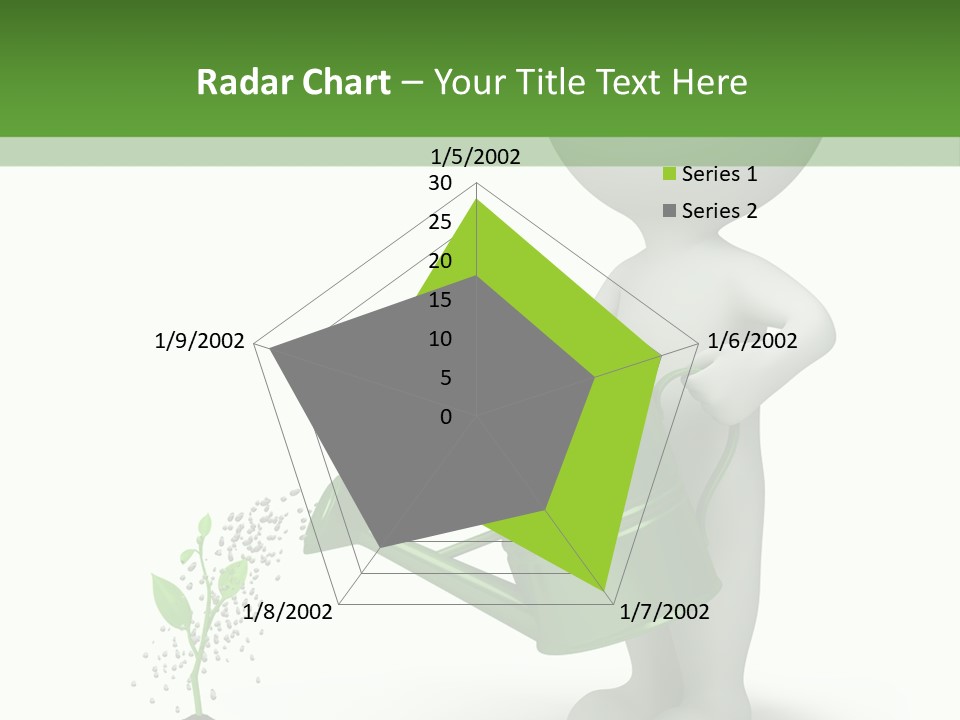 Radar Chart – Your Title Text Here

1/5/2002
30
25
20
15
10
5
0
1/6/2002
1/7/2002
1/8/2002
1/9/2002

Series 1
Series 2